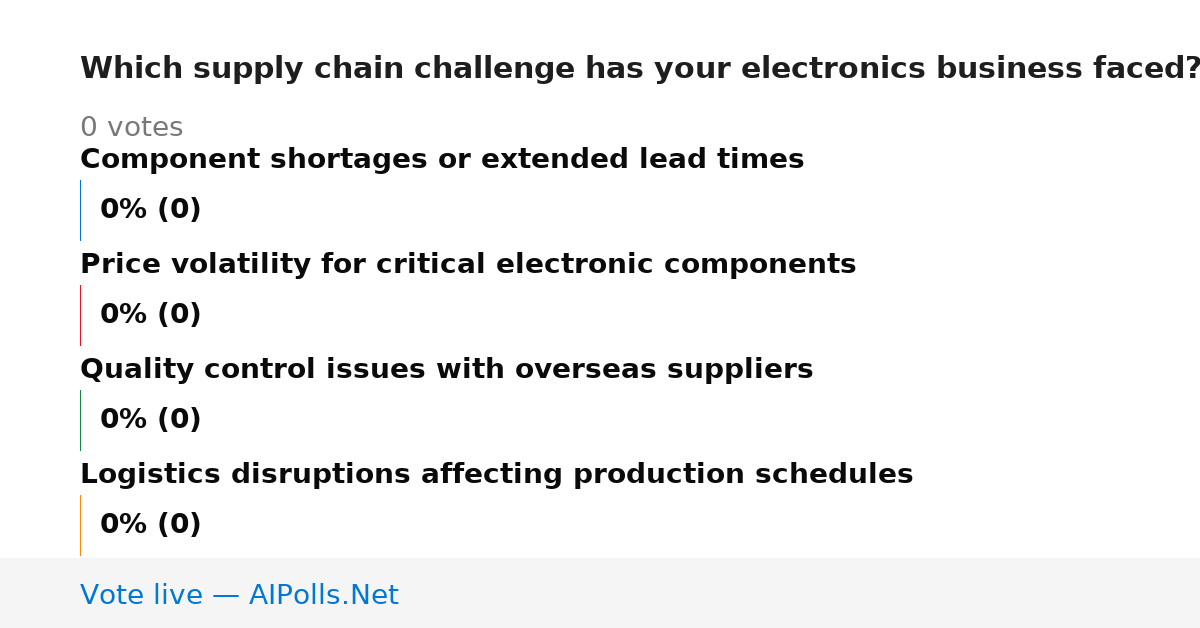 Which supply chain challenge has your electronics business faced?

0 votes

Component shortages or extended lead times

0% (0)

Price volatility for critical electronic components

0% (0)

Quality control issues with overseas suppliers

0% (0)

Logistics disruptions affecting production schedules

0% (0)

Vote live — AIPolls.Net